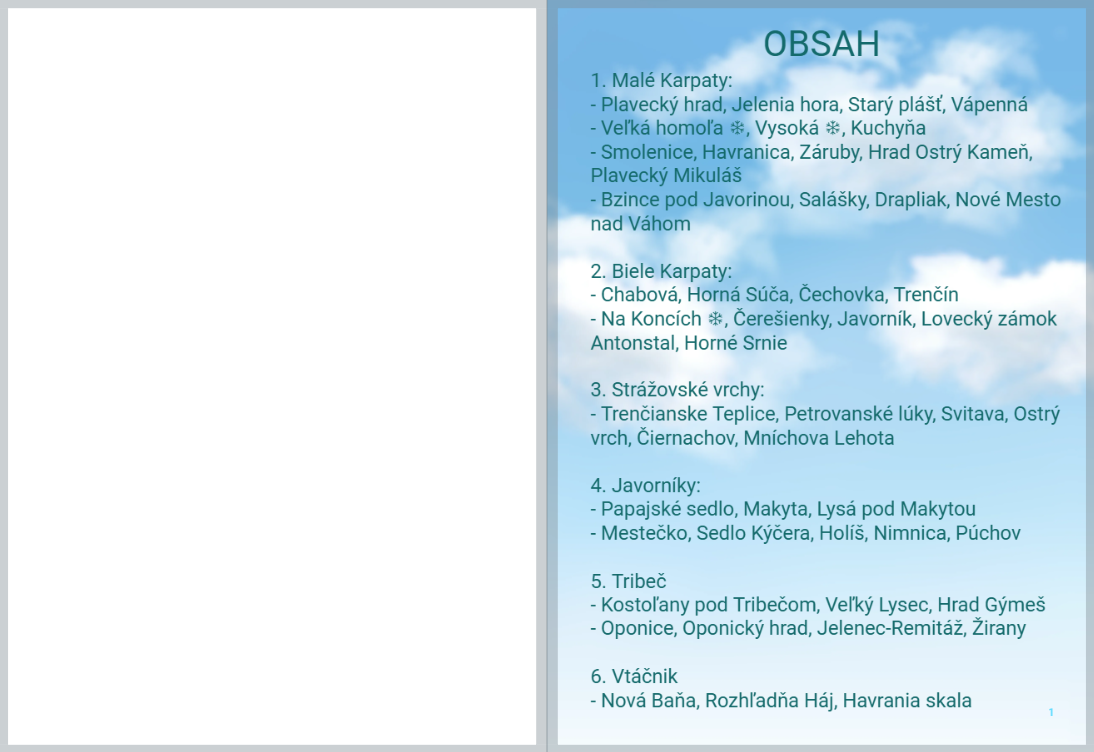 OBSAH

1. Malé Karpaty:
- Plavecký hrad, Jelenia hora, Starý plášť, Vápenná
- Veľká homoľa ❄, Vysoká ❄, Kuchyňa
- Smolenice, Havranica, Záruby, Hrad Ostrý Kameň, Plavecký Mikuláš
- Bzince pod Javorinou, Salášky, Drapliak, Nové Mesto nad Váhom

2. Biele Karpaty:
- Chabová, Horná Súča, Čechovka, Trenčín
- Na Koncích ❄, Čerešienky, Javorník, Lovecký zámok Antonstal, Horné Srnie

3. Strážovské vrchy:
- Trenčianske Teplice, Petrovanské lúky, Svitava, Ostrý vrch, Čiernachov, Mníchova Lehota

4. Javorníky:
- Papajské sedlo, Makyta, Lysá pod Makytou
- Mestečko, Sedlo Kýčera, Holíš, Nimnica, Púchov

5. Tribeč
- Kostoľany pod Tribečom, Veľký Lysec, Hrad Gýmeš
- Oponice, Oponický hrad, Jelenec-Remitáž, Žirany

6. Vtáčnik
- Nová Baňa, Rozhľadňa Háj, Havrania skala

1